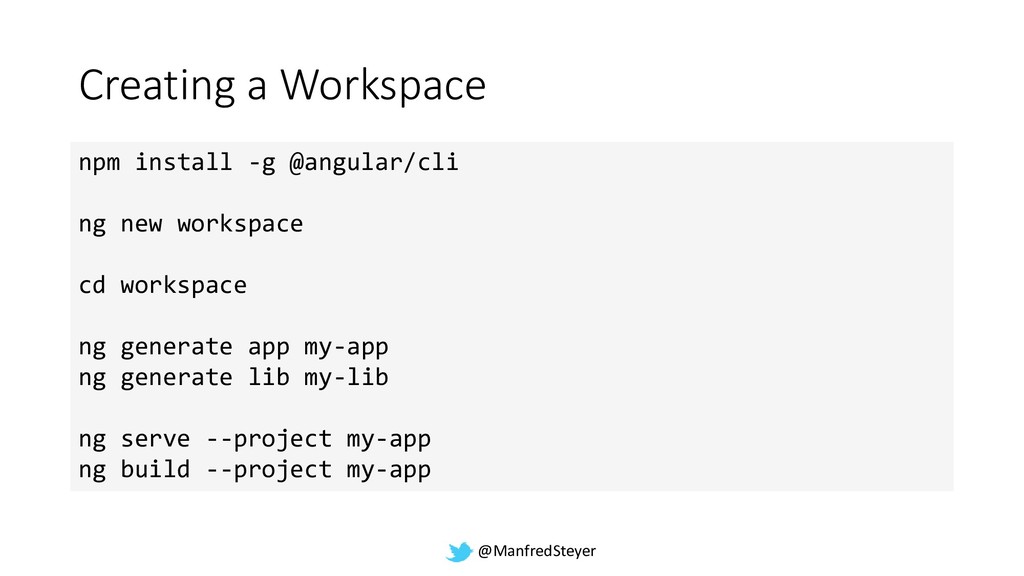 Creating a Workspace

npm install -g @angular/cli

ng new workspace

cd workspace

ng generate app my-app
ng generate lib my-lib

ng serve --project my-app
ng build --project my-app

@ManfredSteyer